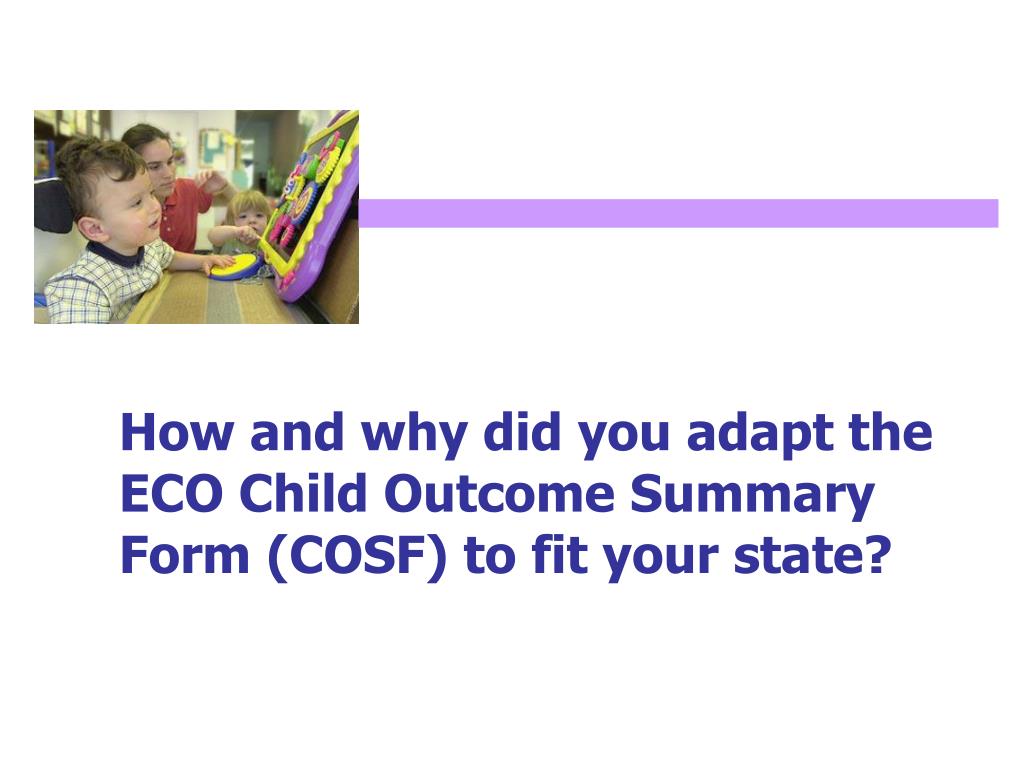 How and why did you adapt the ECO Child Outcome Summary Form (COSF) to fit your state?